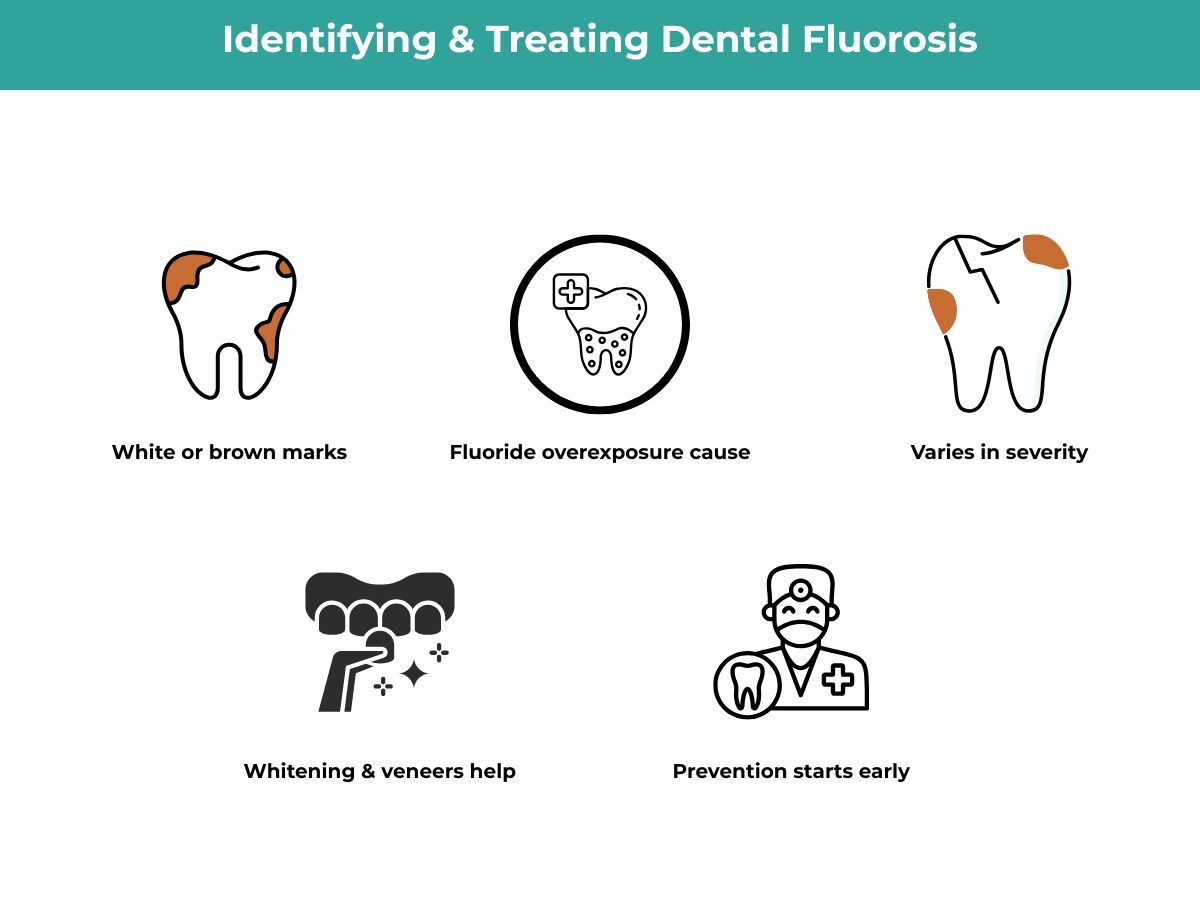 Identifying & Treating Dental Fluorosis

White or brown marks

Fluoride overexposure cause

Varies in severity

Whitening & veneers help

Prevention starts early